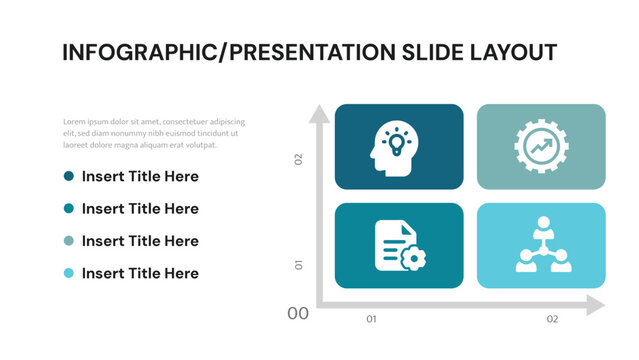 INFOGRAPHIC/PRESENTATION SLIDE LAYOUT

Lorem ipsum dolor sit amet, consectetuer adipiscing elit, sed diam nonummy nibh euismod tincidunt ut laoreet dolore magna aliquam erat volutpat.

Insert Title Here

Insert Title Here

Insert Title Here

Insert Title Here

02

01

00

01

02